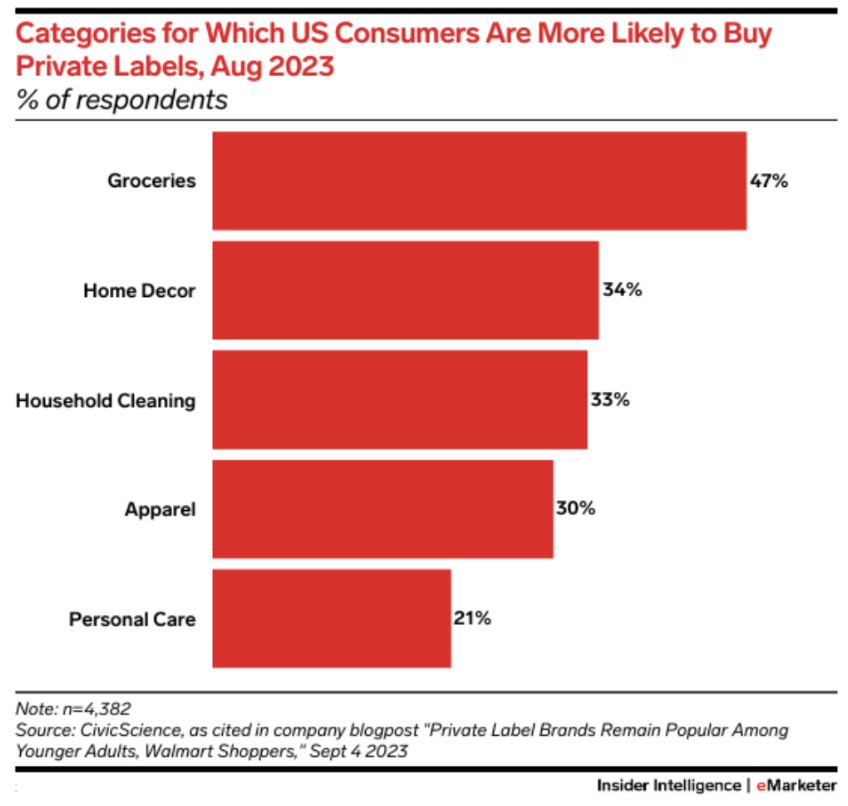 Categories for Which US Consumers Are More Likely to Buy Private Labels, Aug 2023
% of respondents

Groceries 47%
Home Decor 34%
Household Cleaning 33%
Apparel 30%
Personal Care 21%

Note: n=4,382
Source: CivicScience, as cited in company blogpost "Private Label Brands Remain Popular Among Younger Adults, Walmart Shoppers," Sept 4 2023

Insider Intelligence | eMarketer